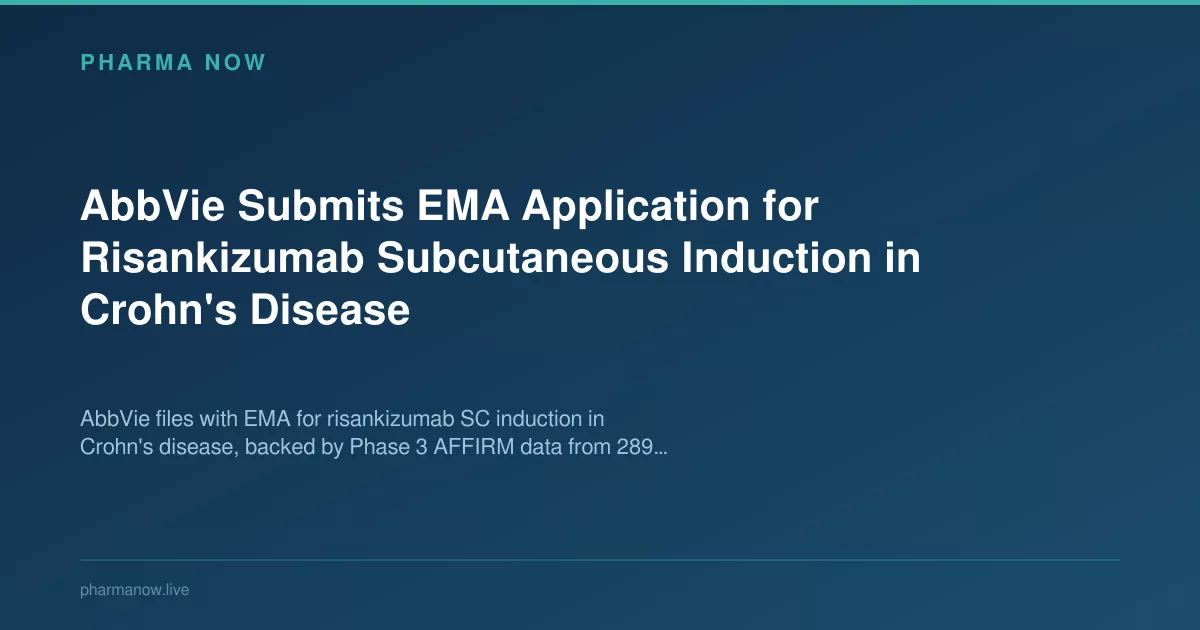 PHARMA NOW

AbbVie Submits EMA Application for Risankizumab Subcutaneous Induction in Crohn's Disease

AbbVie files with EMA for risankizumab SC induction in Crohn's disease, backed by Phase 3 AFFIRM data from 289...

pharmanow.live